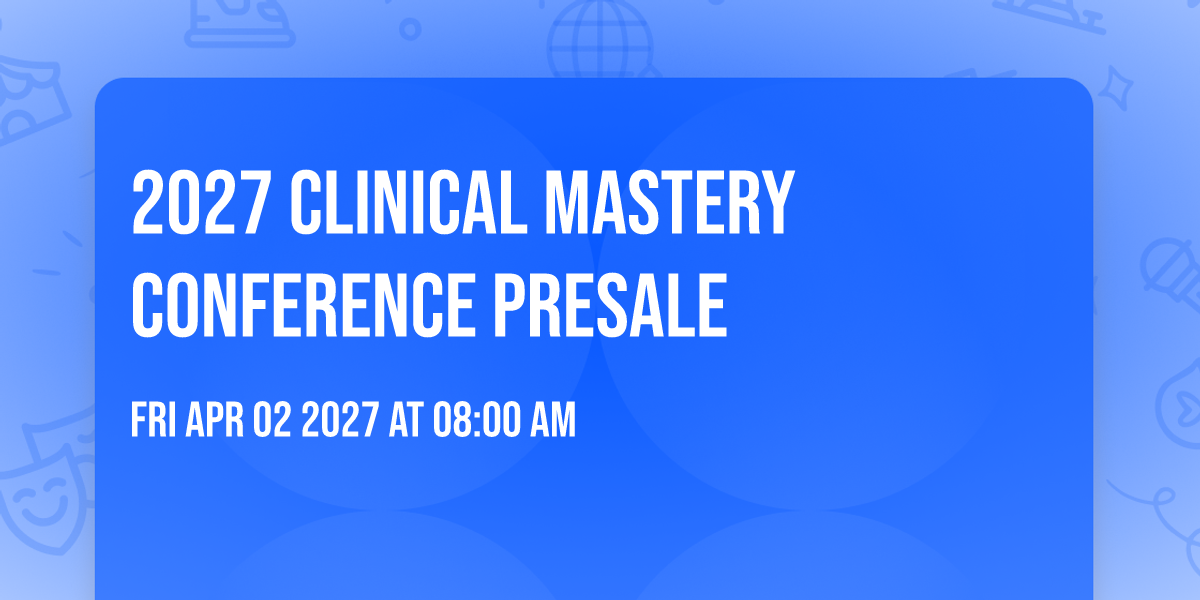 2027 CLINICAL MASTERY CONFERENCE PRESALE

FRI APR 02 2027 AT 08:00 AM